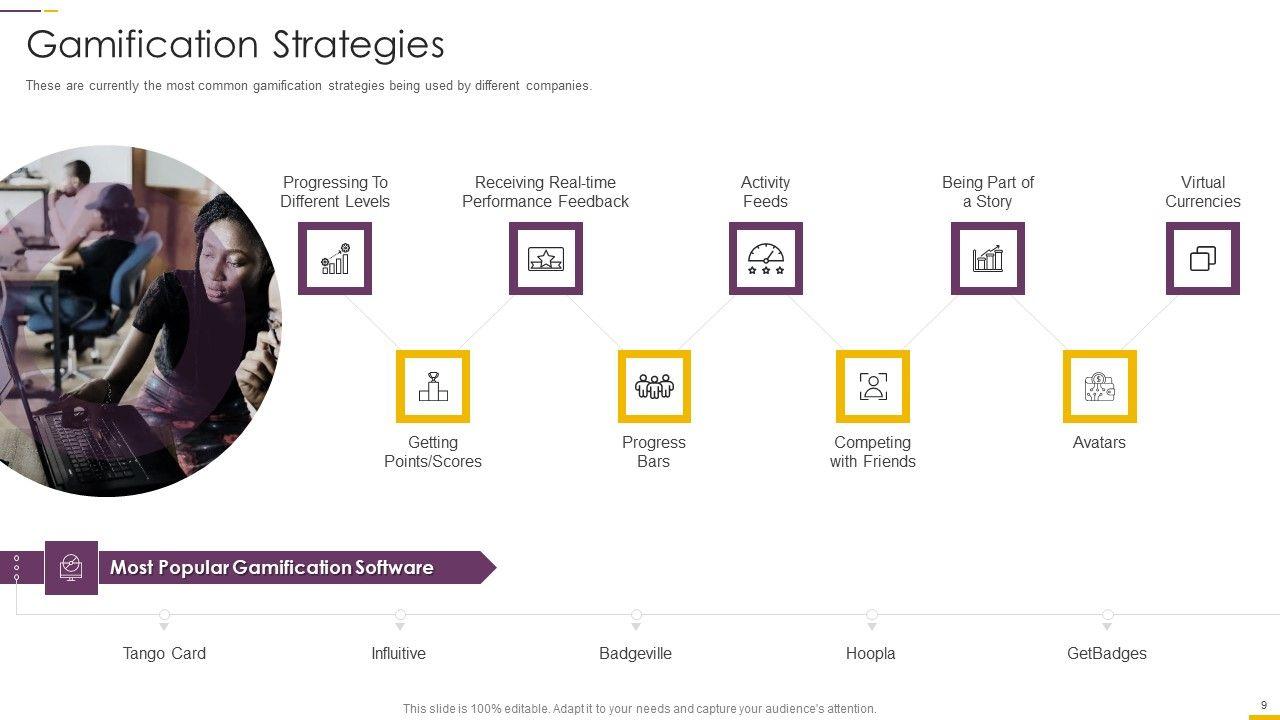 Gamification Strategies

These are currently the most common gamification strategies being used by different companies.

Progressing To Different Levels

Receiving Real-time Performance Feedback

Activity Feeds

Being Part of a Story

Virtual Currencies

Getting Points/Scores

Progress Bars

Competing with Friends

Avatars

Most Popular Gamification Software

Tango Card

Influitive

Badgeville

Hoopla

GetBadges

This slide is 100% editable. Adapt it to your needs and capture your audience's attention.

9